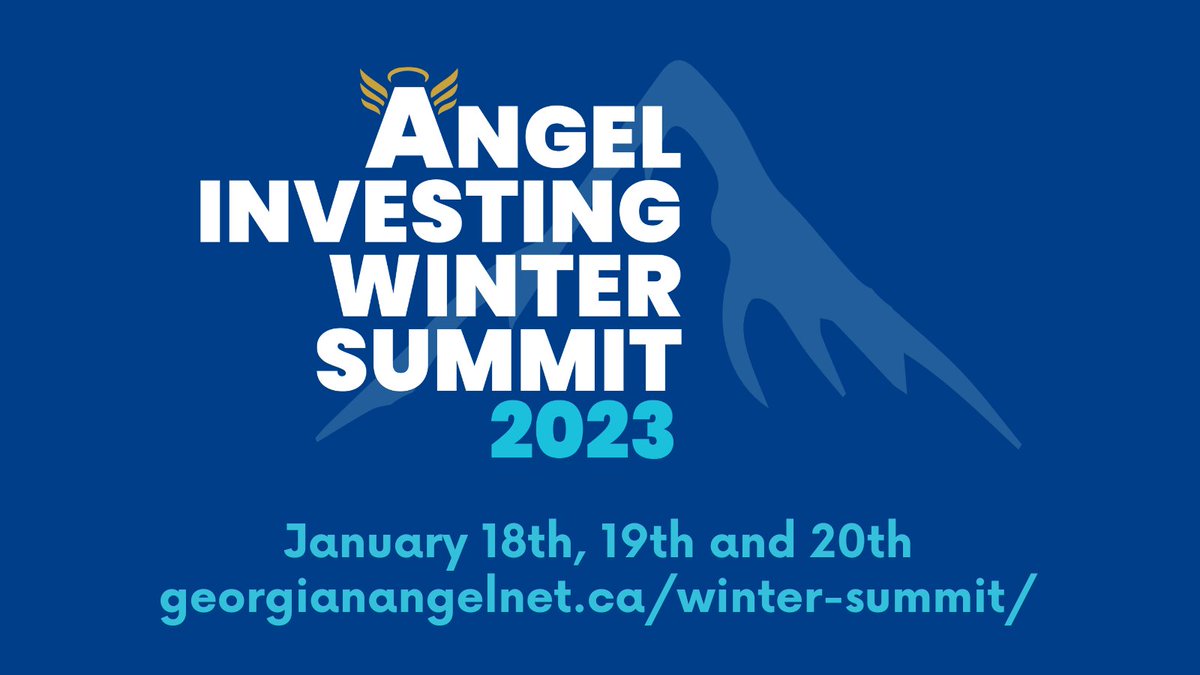 ANGEL
INVESTING
WINTER
SUMMIT
2023

January 18th, 19th and 20th
georgianangelnet.ca/winter-summit/